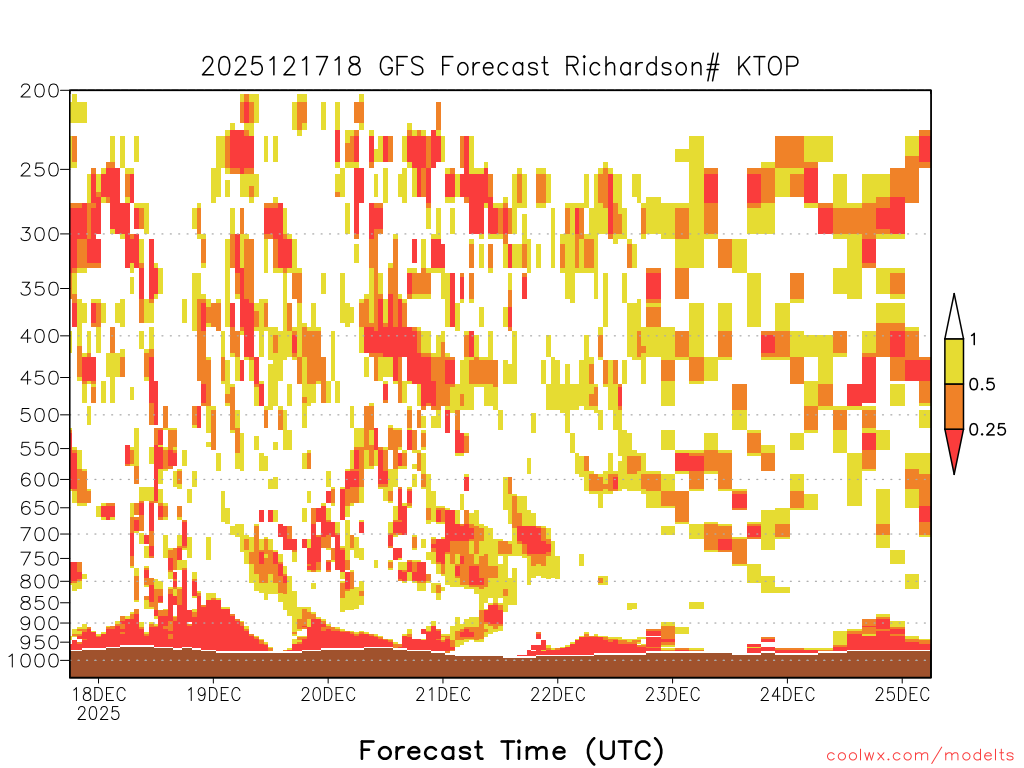 2025121718 GFS Forecast Richardson# KTOP

200
250
300
350
400
450
500
550
600
650
700
750
800
850
900
950
1000

1
0.5
0.25

18DEC
2025
19DEC
20DEC
21DEC
22DEC
23DEC
24DEC
25DEC

Forecast Time (UTC)

coolwx.com/modelts